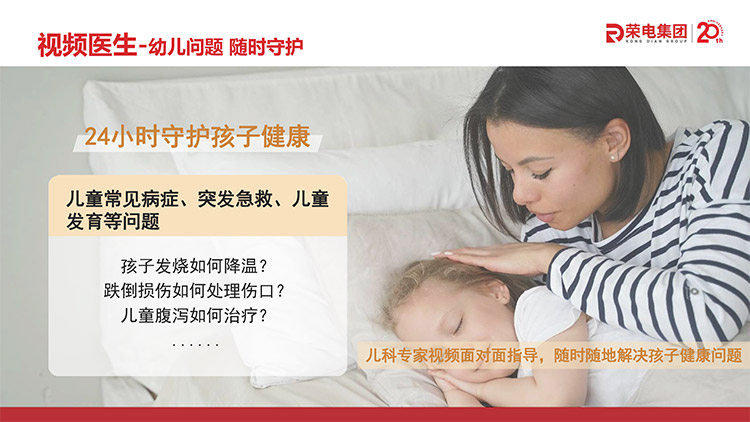 视频医生-幼儿问题 随时守护

荣电集团
RONG DIAN GROUP
20th

24小时守护孩子健康

儿童常见病症、突发急救、儿童发育等问题

孩子发烧如何降温？
跌倒损伤如何处理伤口？
儿童腹泻如何治疗？
......

儿科专家视频面对面指导，随时随地解决孩子健康问题